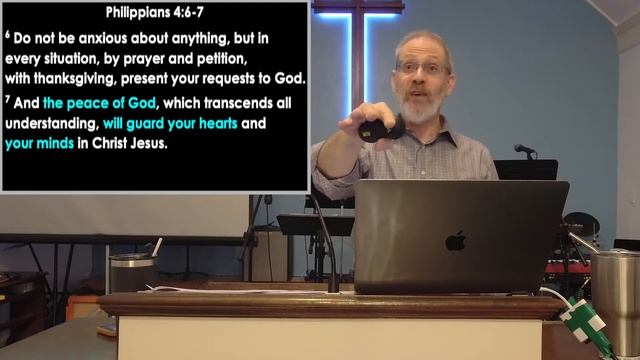 Philippians 4:6-7

$^6$ Do not be anxious about anything, but in every situation, by prayer and petition, with thanksgiving, present your requests to God.
$^7$ And the peace of God, which transcends all understanding, will guard your hearts and your minds in Christ Jesus.